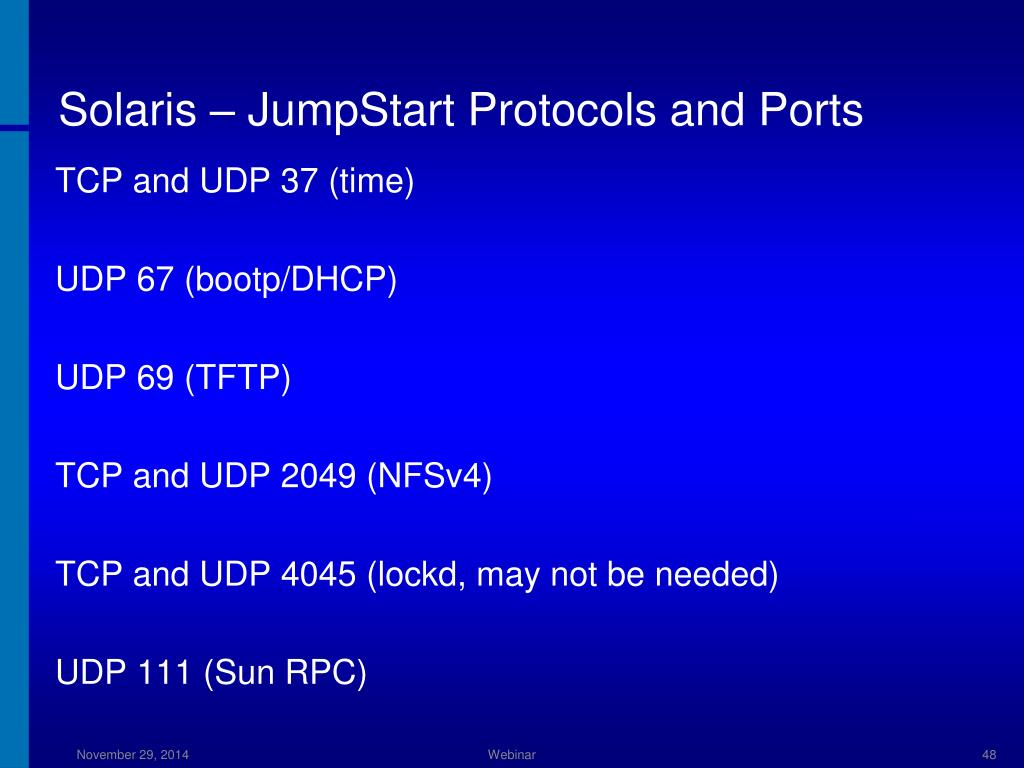 Solaris – JumpStart Protocols and Ports

TCP and UDP 37 (time)

UDP 67 (bootp/DHCP)

UDP 69 (TFTP)

TCP and UDP 2049 (NFSv4)

TCP and UDP 4045 (lockd, may not be needed)

UDP 111 (Sun RPC)

November 29, 2014

Webinar

48